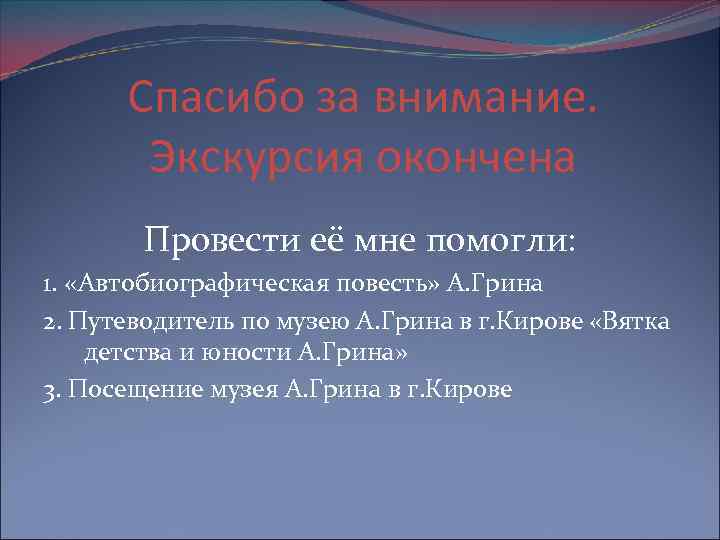 Спасибо за внимание. Экскурсия окончена

Провести её мне помогли:

1. «Автобиографическая повесть» А.Грина

2. Путеводитель по музею А.Грина в г.Кирове «Вятка детства и юности А.Грина»

3. Посещение музея А.Грина в г.Кирове